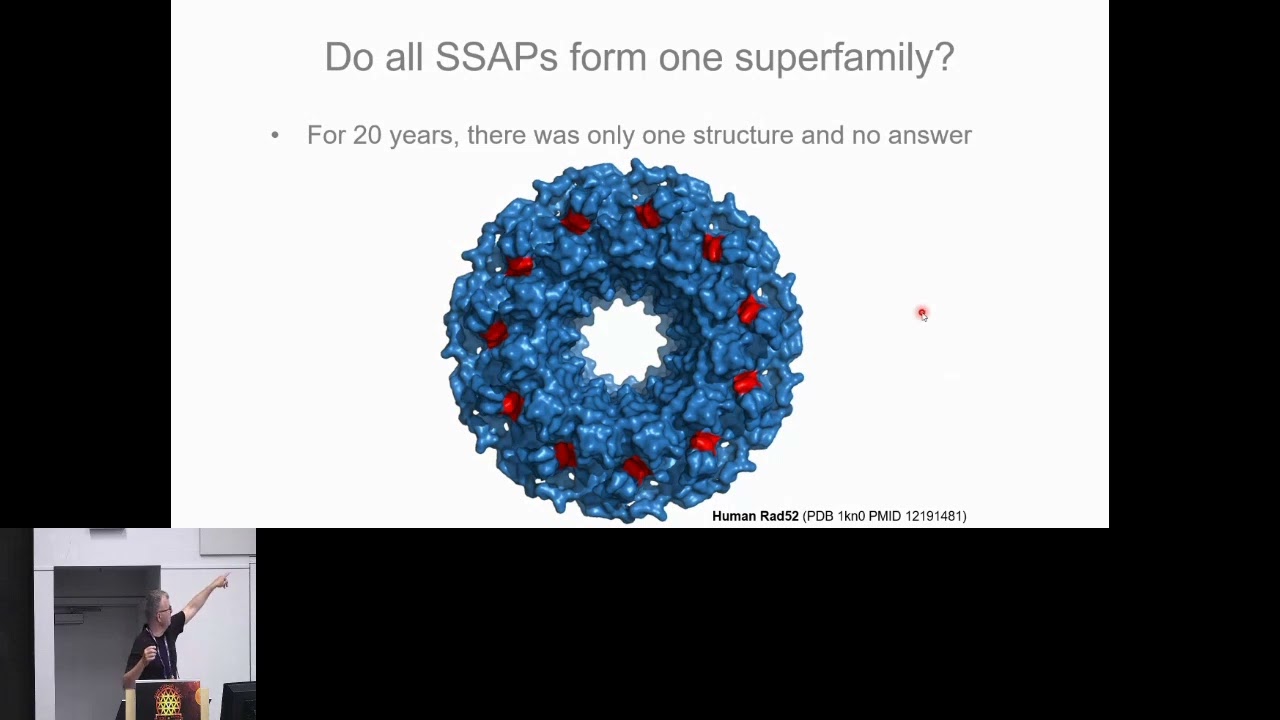 Do all SSAPs form one superfamily?

• For 20 years, there was only one structure and no answer

Human Rad52 (PDB 1kn0 PMID 12191481)